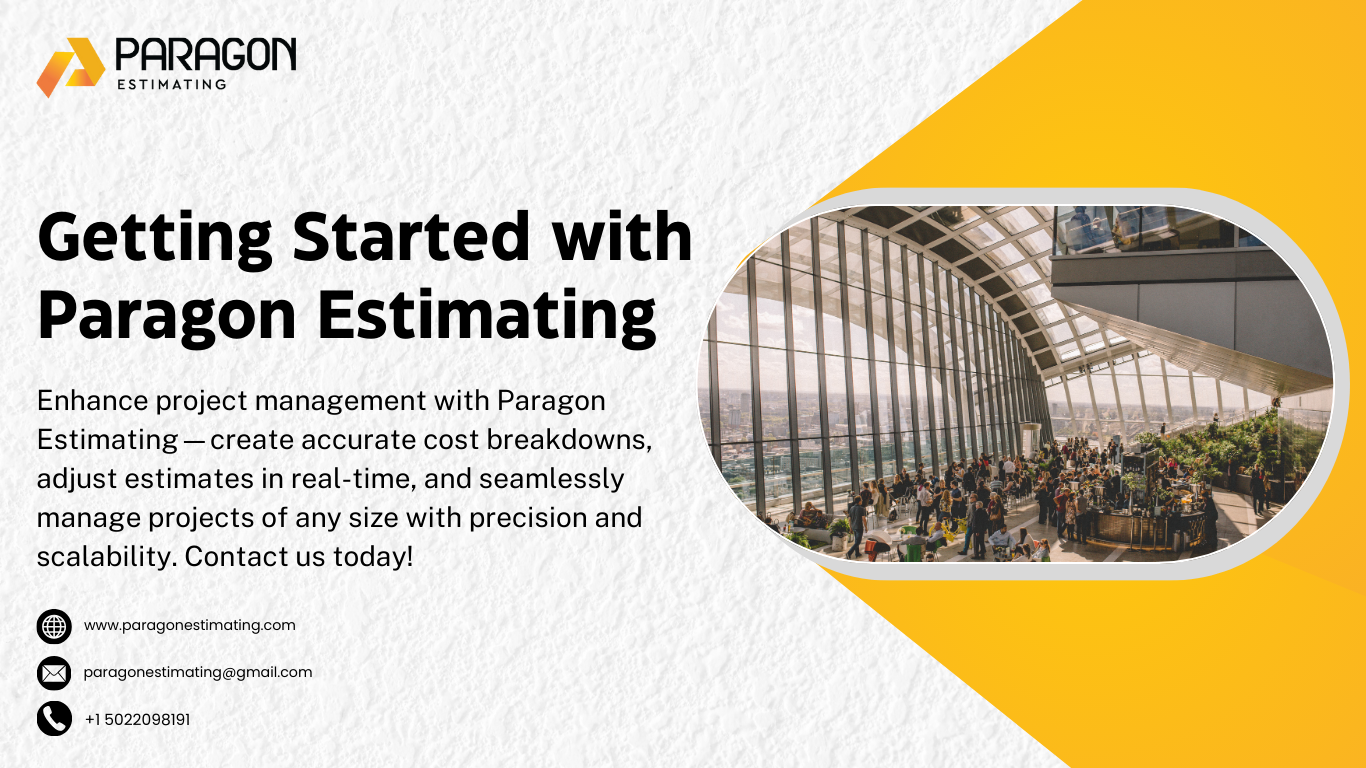 PARAGON
ESTIMATING

Getting Started with Paragon Estimating

Enhance project management with Paragon Estimating — create accurate cost breakdowns, adjust estimates in real-time, and seamlessly manage projects of any size with precision and scalability. Contact us today!

www.paragonestimating.com

paragonestimating@gmail.com

+1 5022098191